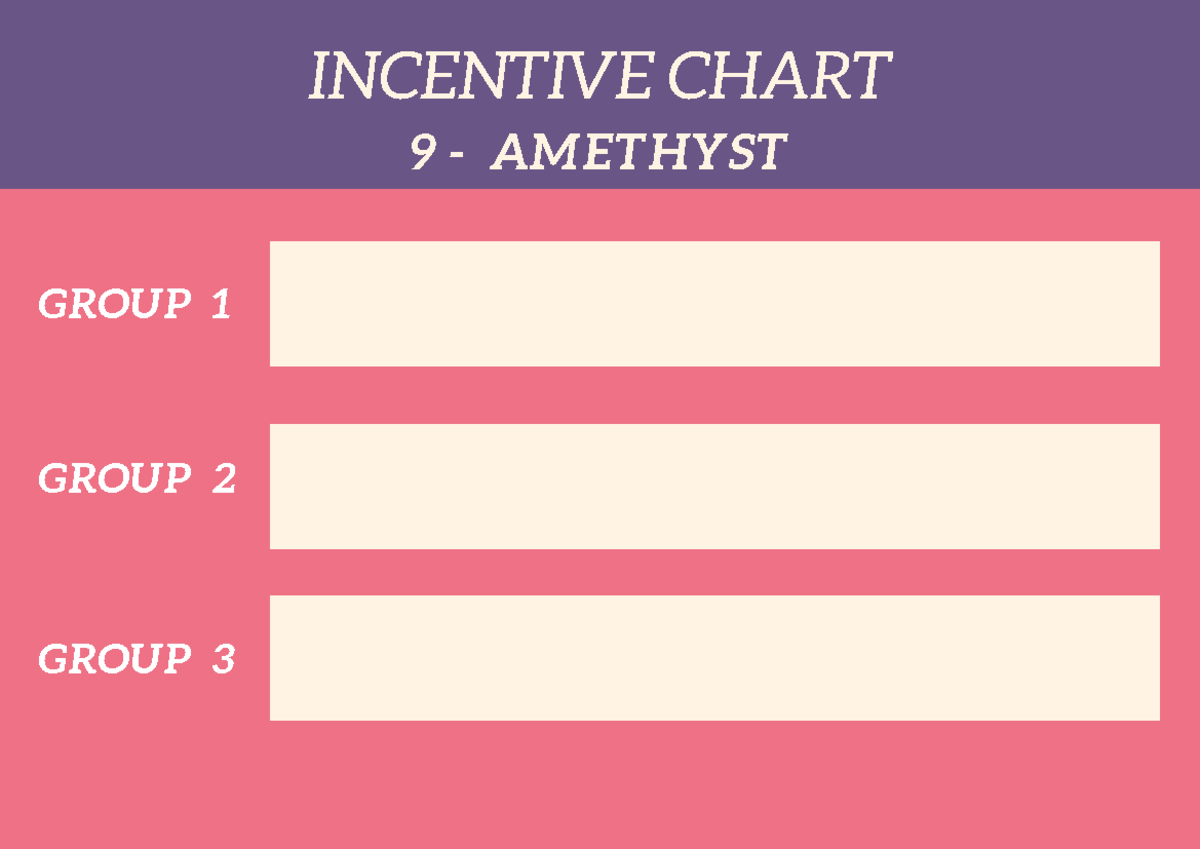 INCENTIVE CHART
9 - AMETHYST

GROUP 1

GROUP 2

GROUP 3